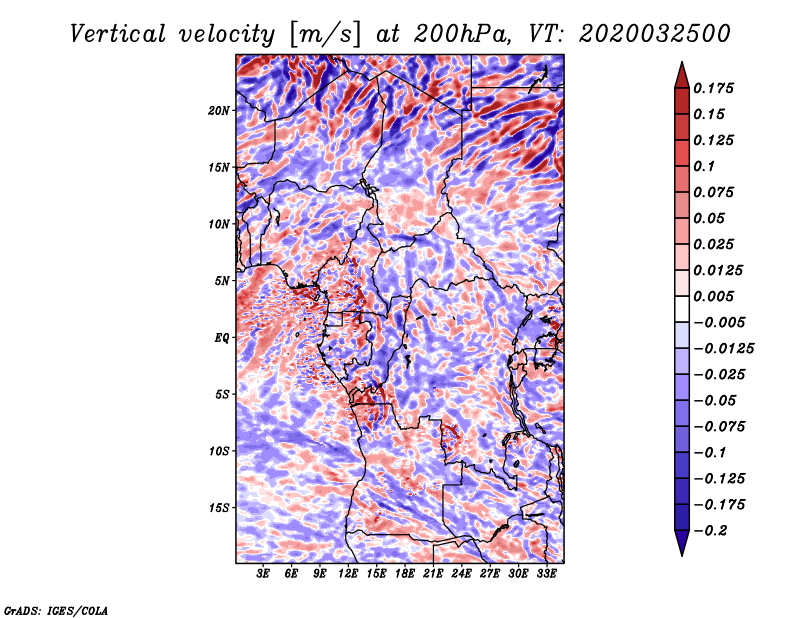 Vertical velocity [m/s] at 200hPa, VT: 2020032500

20N
15N
10N
5N
EQ
5S
10S
15S

3E 6E 9E 12E 15E 18E 21E 24E 27E 30E 33E

0.175
0.15
0.125
0.1
0.075
0.05
0.025
0.0125
0.005
−0.005
−0.0125
−0.025
−0.05
−0.075
−0.1
−0.125
−0.175
−0.2

GrADS: IGES/COLA